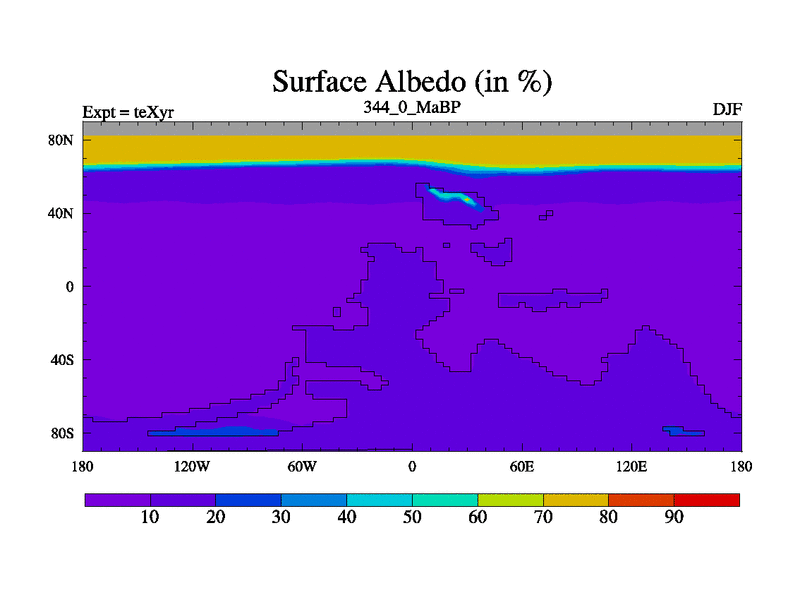 Surface Albedo (in %)

Expt = teXyr

344_0_MaBP

DJF

80N
40N
0
40S
80S

180
120W
60W
0
60E
120E
180

10
20
30
40
50
60
70
80
90